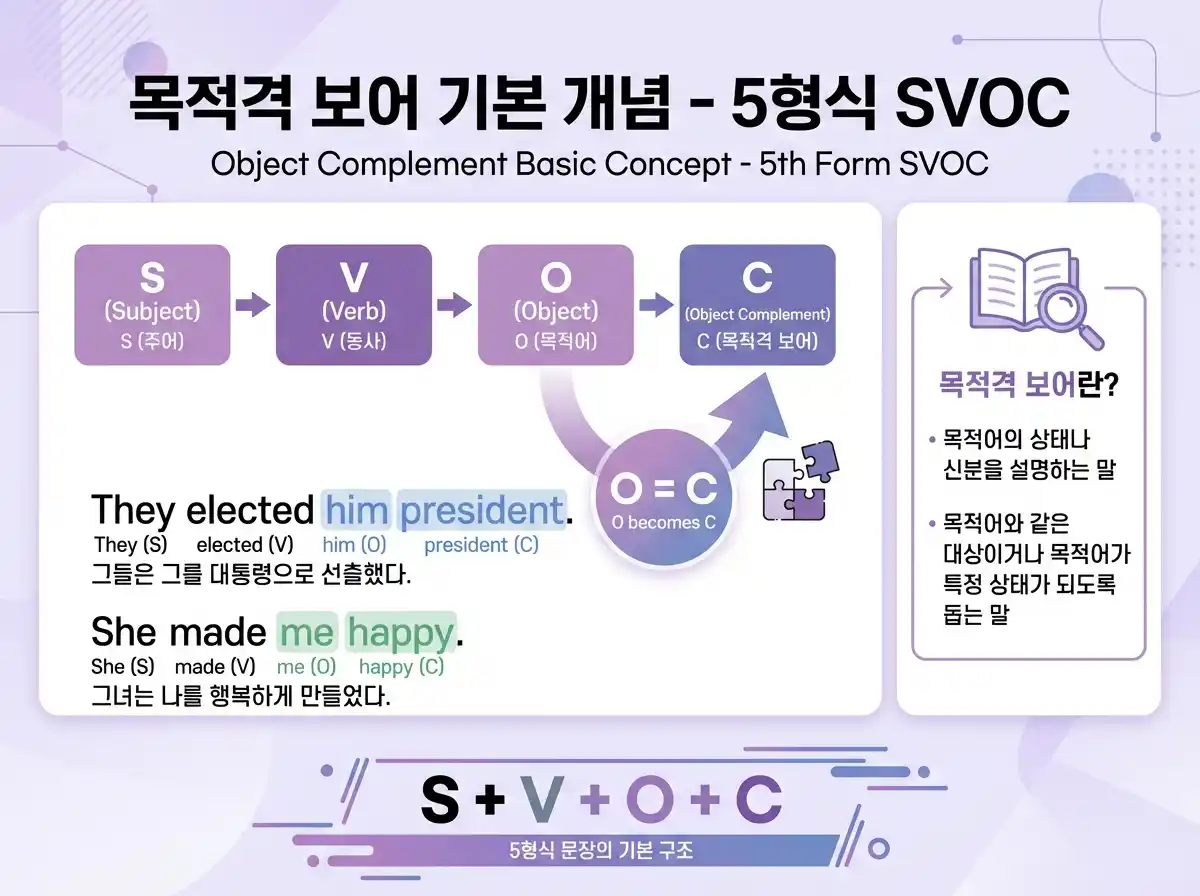 목적격 보어 기본 개념 - 5형식 SVOC
Object Complement Basic Concept - 5th Form SVOC

S
(Subject)
S (주어)

V
(Verb)
V (동사)

O
(Object)
O (목적어)

C
(Object Complement)
C (목적격 보어)

O = C
O becomes C

They elected him president.
They (S) elected (V) him (O) president (C)
그들은 그를 대통령으로 선출했다.

She made me happy.
She (S) made (V) me (O) happy (C)
그녀는 나를 행복하게 만들었다.

목적격 보어란?

• 목적어의 상태나 신분을 설명하는 말

• 목적어와 같은 대상이거나 목적어가 특정 상태가 되도록 돕는 말

S + V + O + C
5형식 문장의 기본 구조